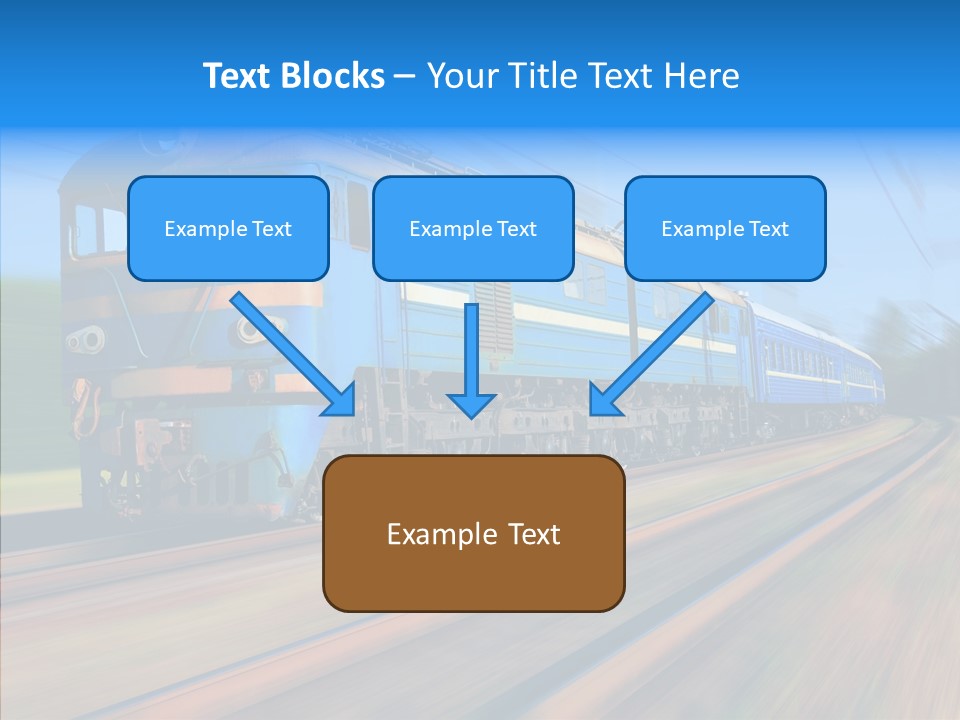 Text Blocks – Your Title Text Here

Example Text

Example Text

Example Text

Example Text